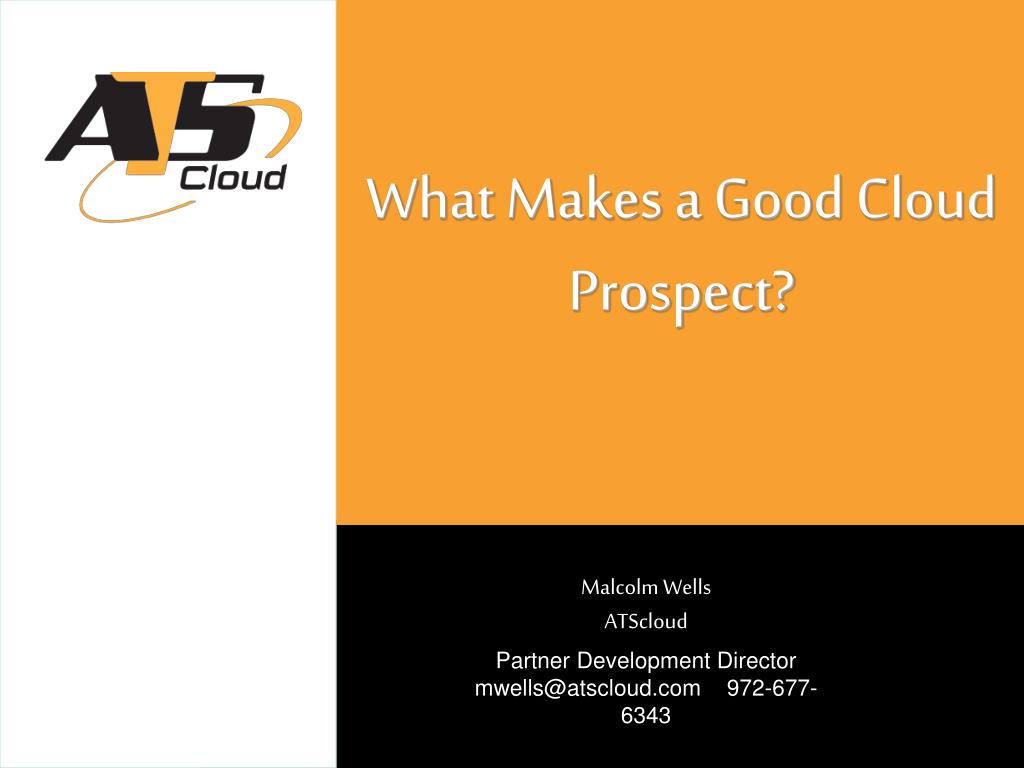 ATS Cloud

What Makes a Good Cloud Prospect?

Malcolm Wells

ATScloud

Partner Development Director
mwells@atscloud.com 972-677-6343